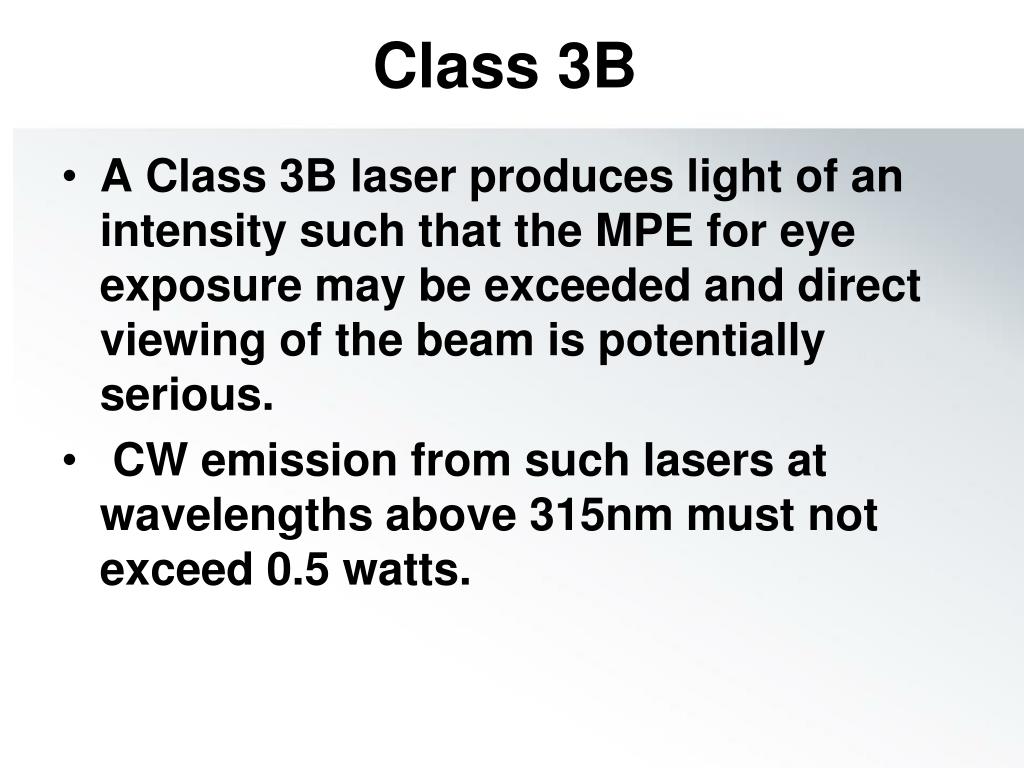 Class 3B

• A Class 3B laser produces light of an intensity such that the MPE for eye exposure may be exceeded and direct viewing of the beam is potentially serious.

• CW emission from such lasers at wavelengths above 315nm must not exceed 0.5 watts.